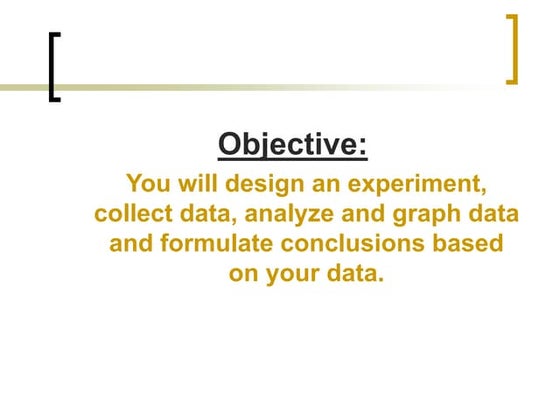 Objective:

You will design an experiment, collect data, analyze and graph data and formulate conclusions based on your data.